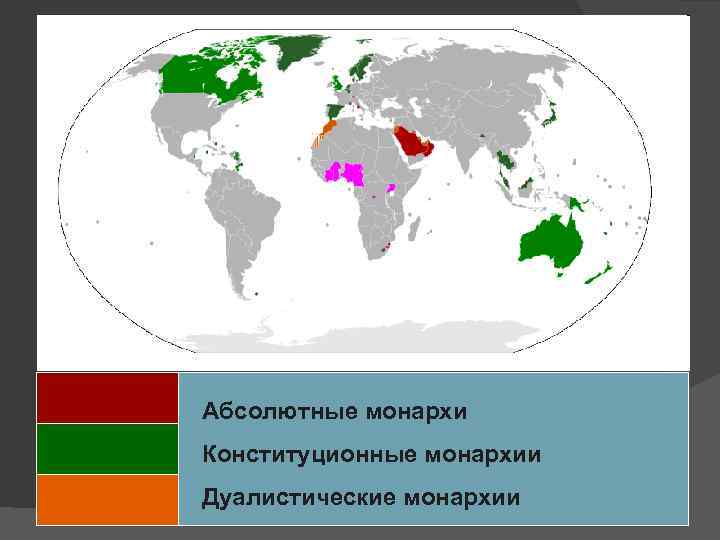 Абсолютные монархи

Конституционные монархии

Дуалистические монархии